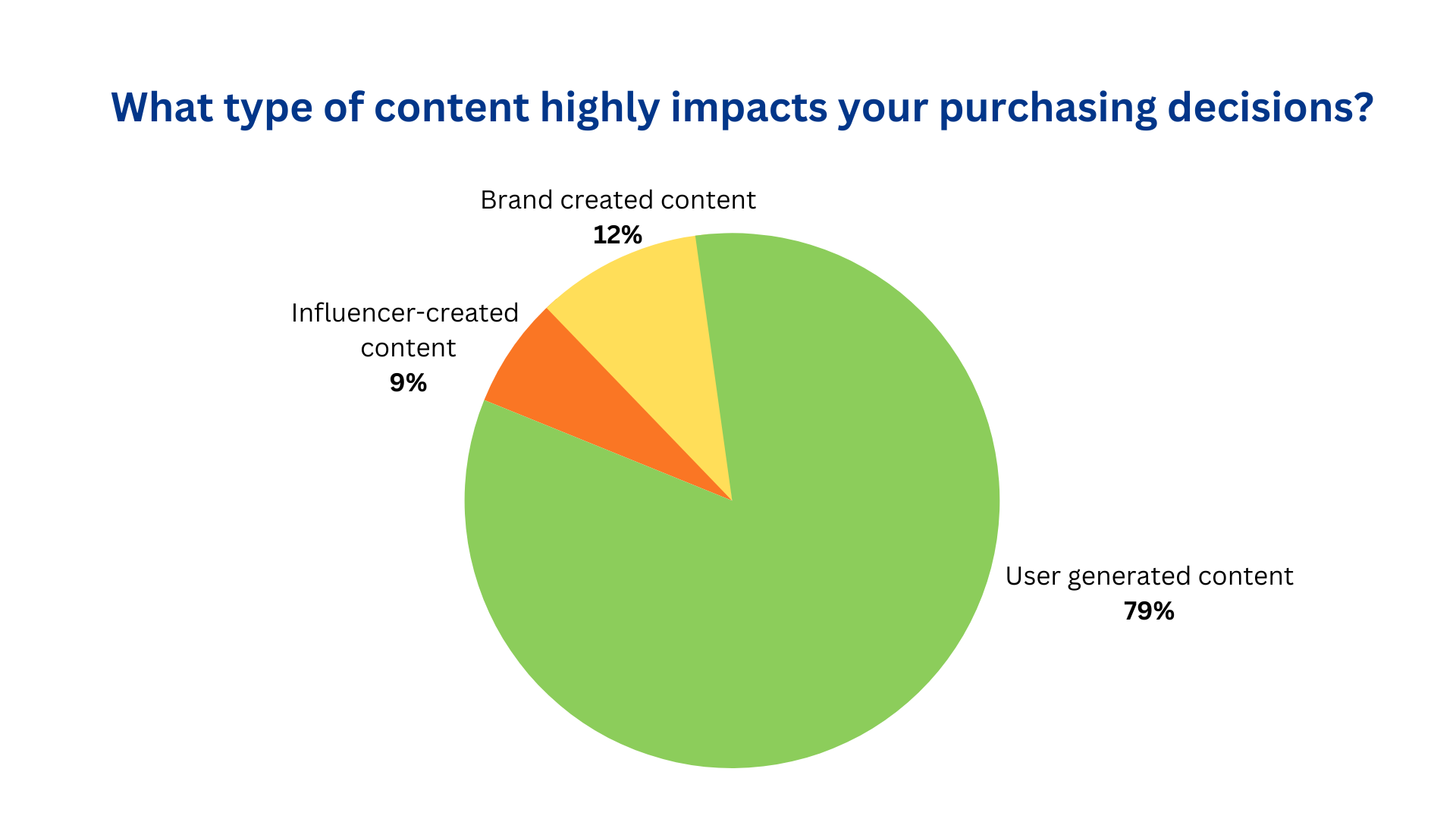 What type of content highly impacts your purchasing decisions?

Brand created content
12%

Influencer-created content
9%

User generated content
79%